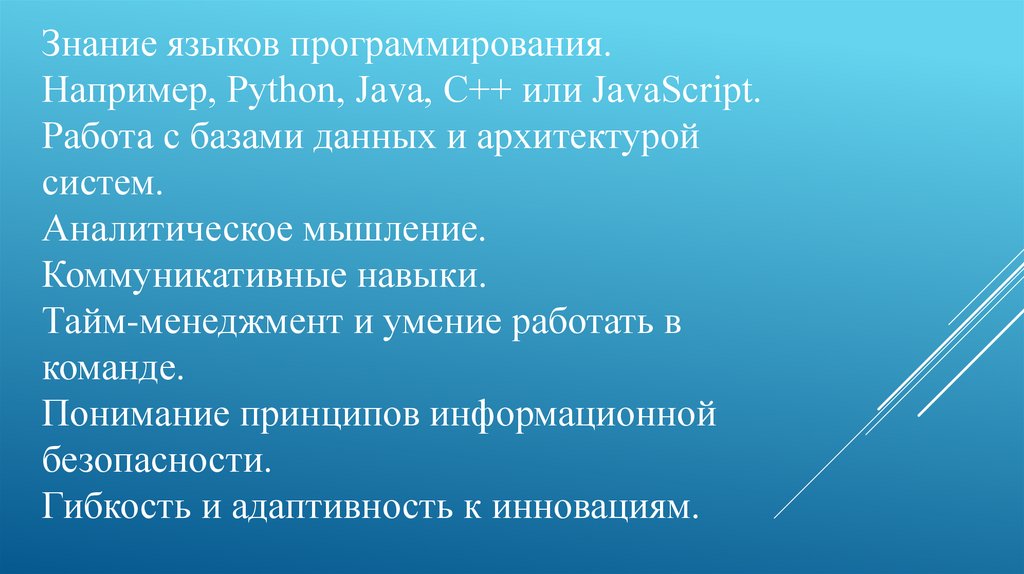 Знание языков программирования.
Например, Python, Java, C++ или JavaScript.
Работа с базами данных и архитектурой систем.
Аналитическое мышление.
Коммуникативные навыки.
Тайм-менеджмент и умение работать в команде.
Понимание принципов информационной безопасности.
Гибкость и адаптивность к инновациям.